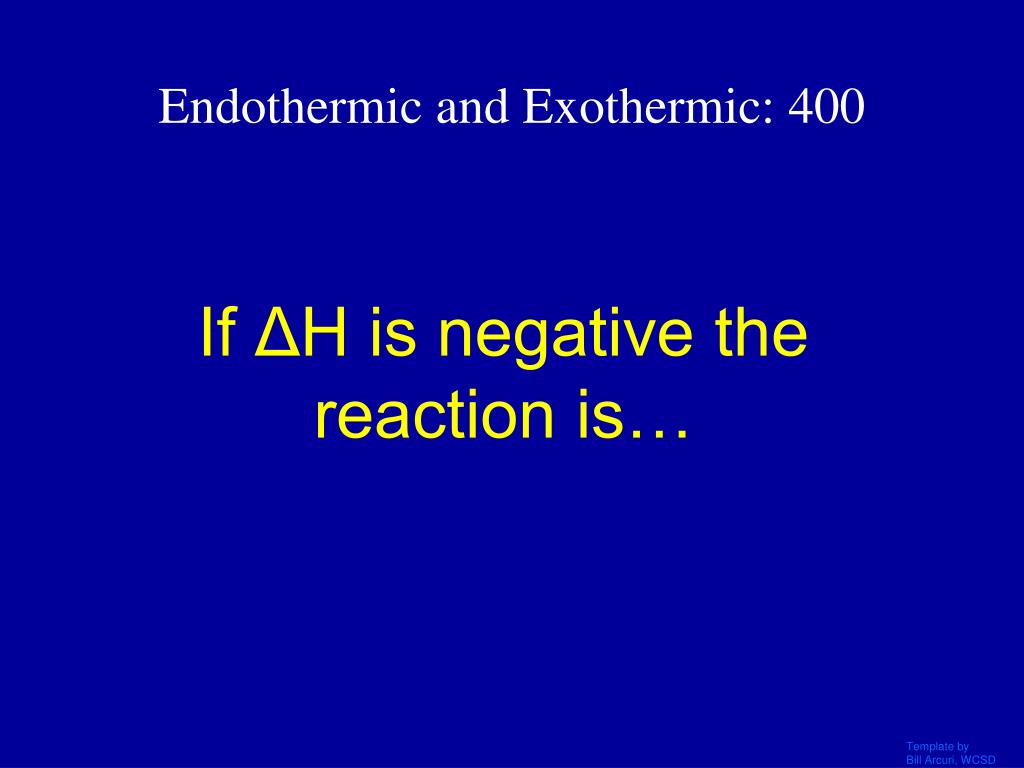 Endothermic and Exothermic: 400

If ΔH is negative the reaction is…

Template by
Bill Arcuri, WCSD